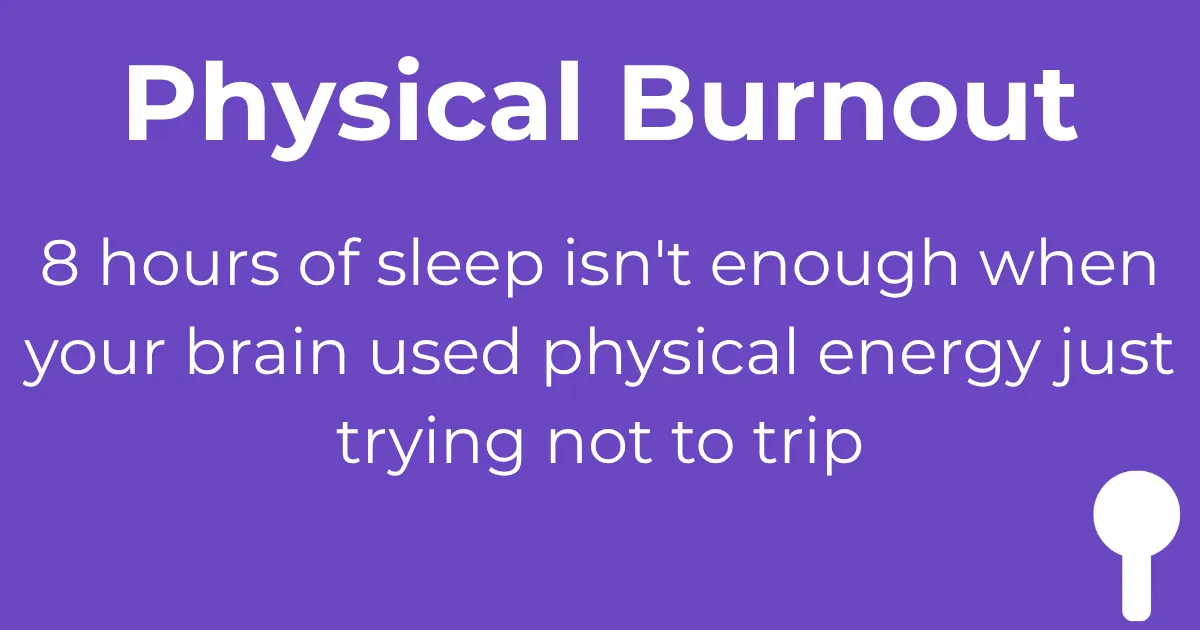 Physical Burnout

8 hours of sleep isn't enough when your brain used physical energy just trying not to trip